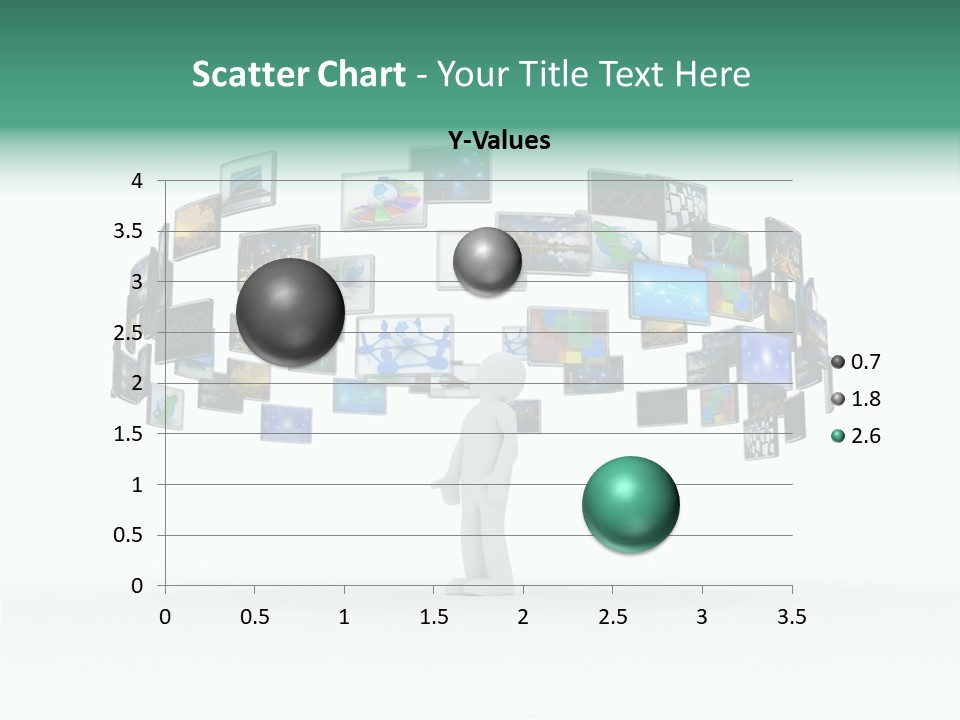 Scatter Chart - Your Title Text Here

Y-Values

4
3.5
3
2.5
2
1.5
1
0.5
0

0 0.5 1 1.5 2 2.5 3 3.5

0.7
1.8
2.6